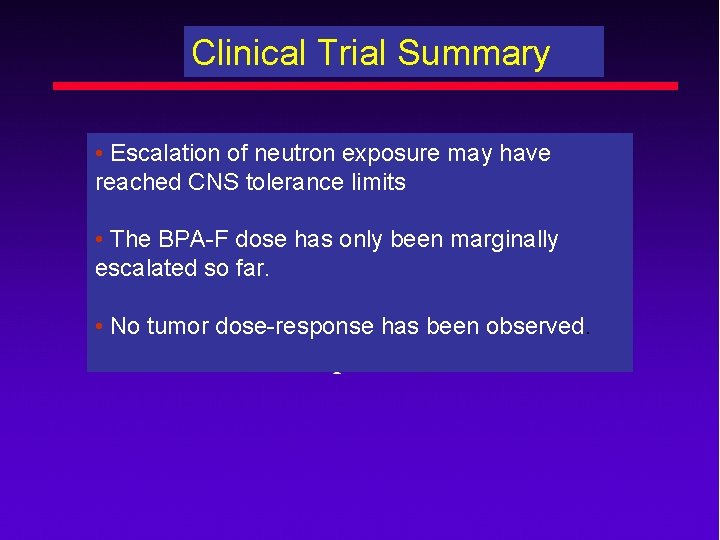 Clinical Trial Summary

• Escalation of neutron exposure may have reached CNS tolerance limits

• The BPA-F dose has only been marginally escalated so far.

• No tumor dose-response has been observed.